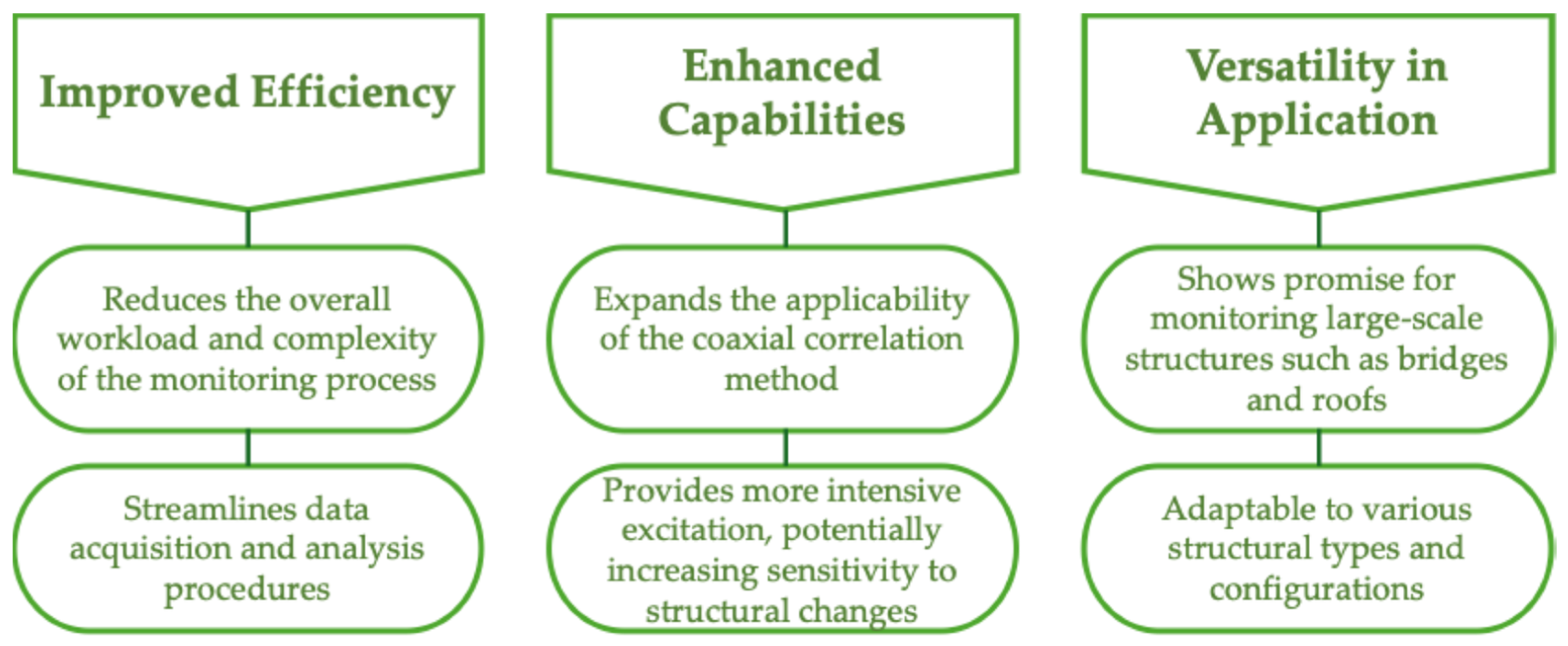 Improved Efficiency

Reduces the overall workload and complexity of the monitoring process

Streamlines data acquisition and analysis procedures

Enhanced Capabilities

Expands the applicability of the coaxial correlation method

Provides more intensive excitation, potentially increasing sensitivity to structural changes

Versatility in Application

Shows promise for monitoring large-scale structures such as bridges and roofs

Adaptable to various structural types and configurations